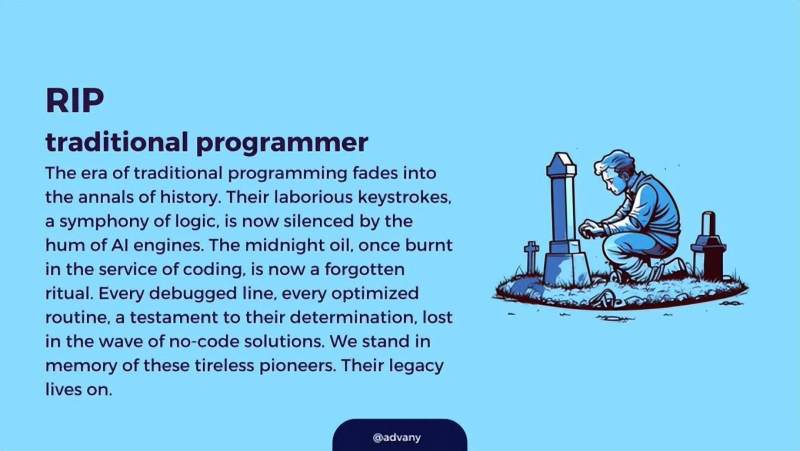 RIP

traditional programmer

The era of traditional programming fades into the annals of history. Their laborious keystrokes, a symphony of logic, is now silenced by the hum of AI engines. The midnight oil, once burnt in the service of coding, is now a forgotten ritual. Every debugged line, every optimized routine, a testament to their determination, lost in the wave of no-code solutions. We stand in memory of these tireless pioneers. Their legacy lives on.

@advany